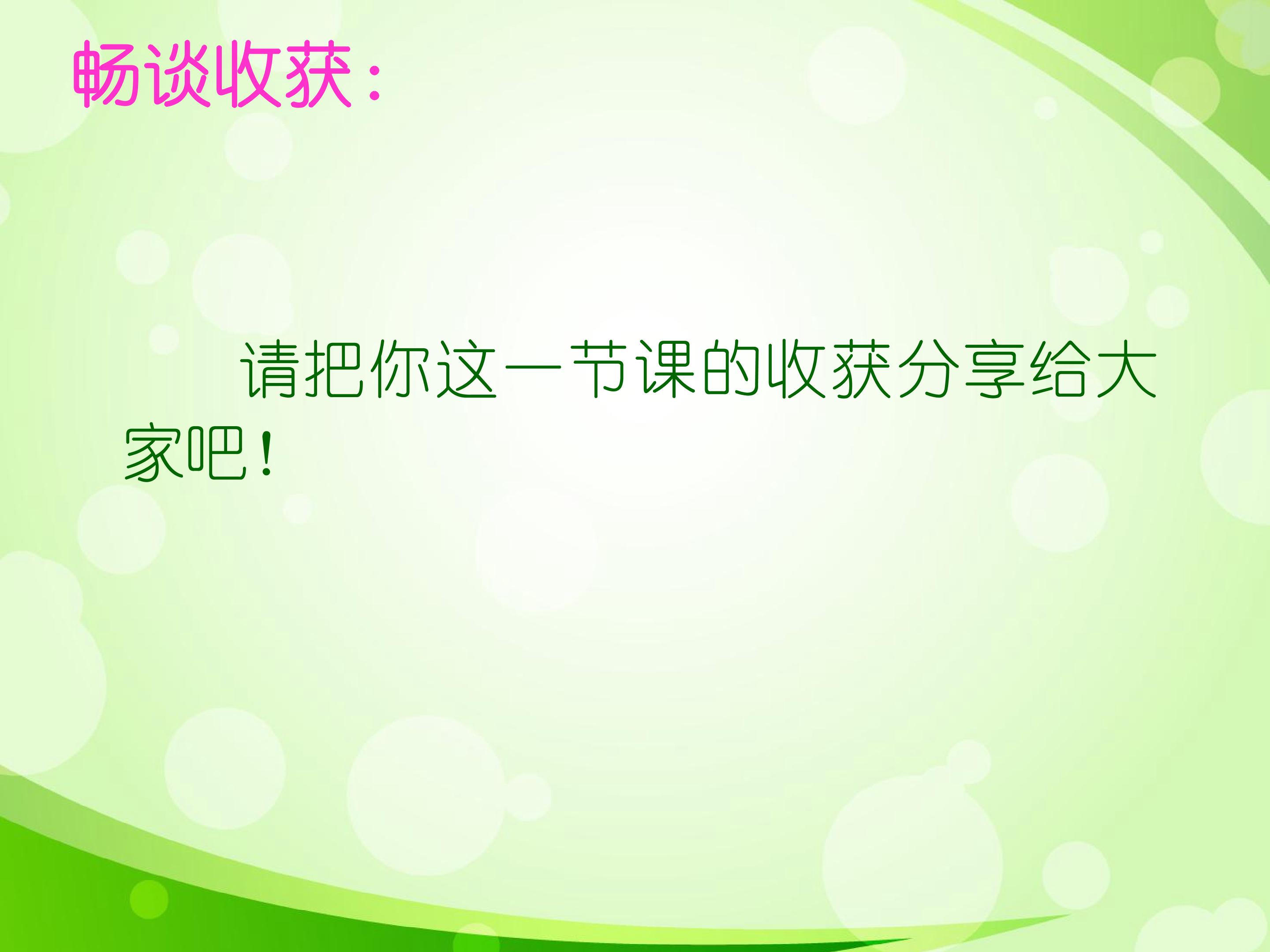 畅谈收获：

请把你这一节课的收获分享给大家吧！